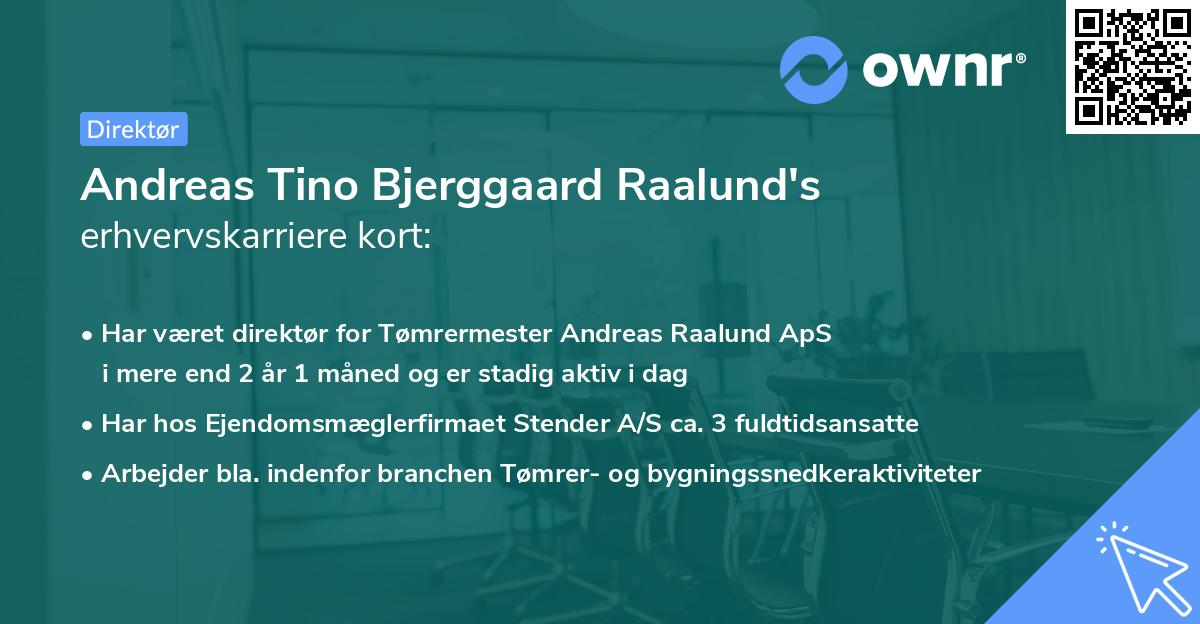 ownr®

Direktør

Andreas Tino Bjerggaard Raalund's
erhvervskarriere kort:

• Har været direktør for Tømrermester Andreas Raalund ApS i mere end 2 år 1 måned og er stadig aktiv i dag
• Har hos Ejendomsmæglerfirmaet Stender A/S ca. 3 fuldtidsansatte
• Arbejder bla. indenfor branchen Tømrer- og bygningssnedkeraktiviteter